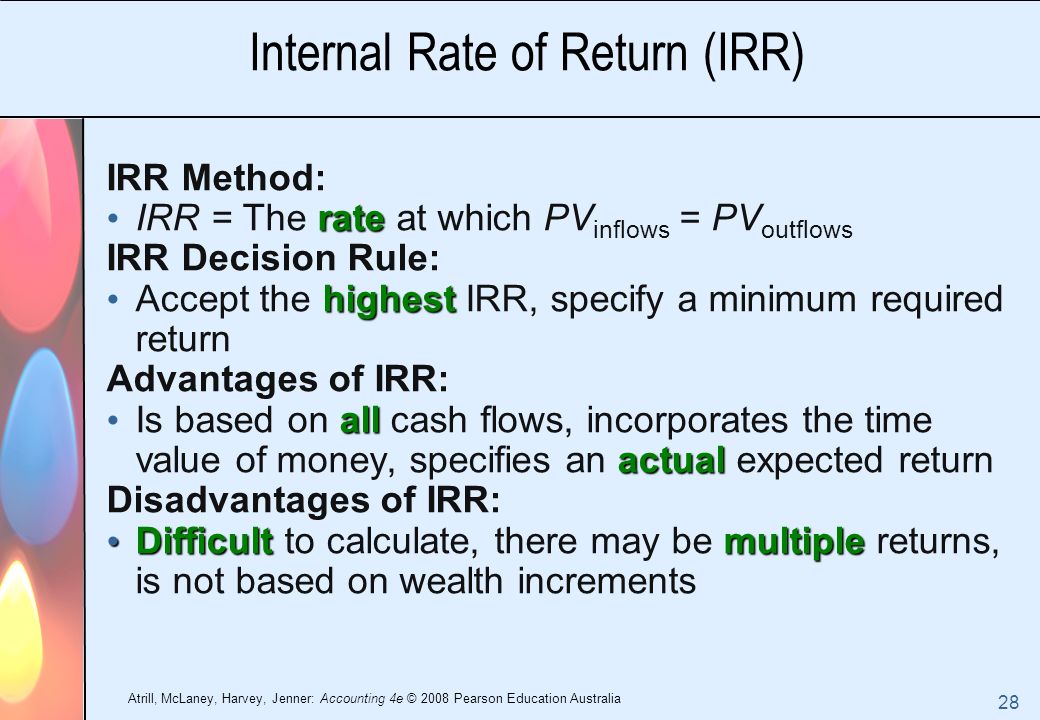 Internal Rate of Return (IRR)

IRR Method:

• IRR = The rate at which $PV_{inflows} = PV_{outflows}$

IRR Decision Rule:

• Accept the highest IRR, specify a minimum required return

Advantages of IRR:

• Is based on all cash flows, incorporates the time value of money, specifies an actual expected return

Disadvantages of IRR:

• Difficult to calculate, there may be multiple returns, is not based on wealth increments

Atrill, McLaney, Harvey, Jenner: Accounting 4e © 2008 Pearson Education Australia

28